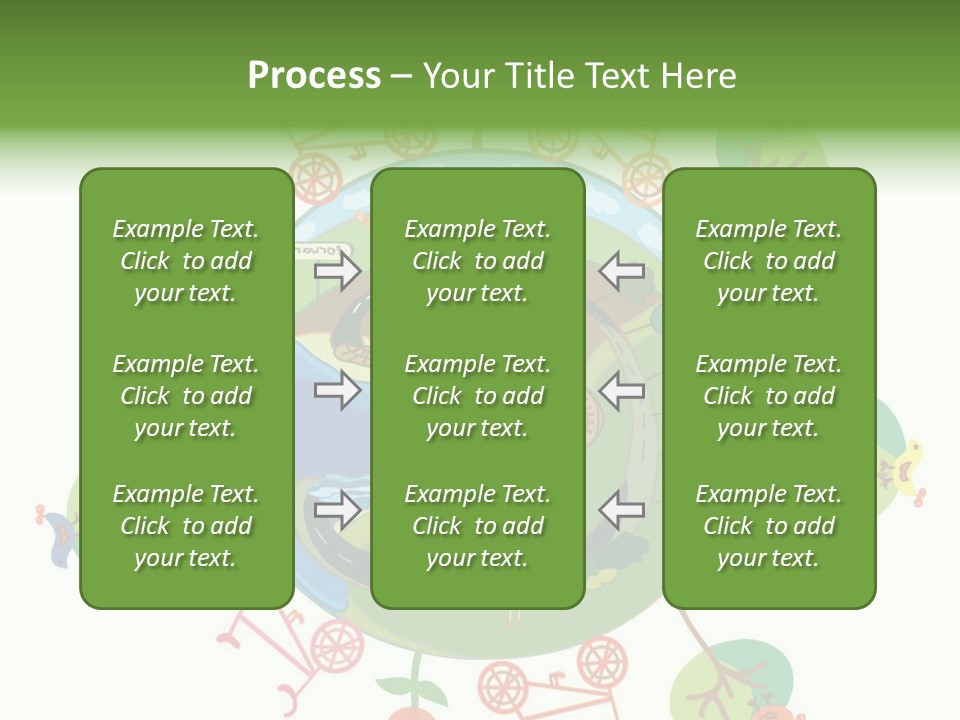 Process – Your Title Text Here

Example Text. Click to add your text.

Example Text. Click to add your text.

Example Text. Click to add your text.

Example Text. Click to add your text.

Example Text. Click to add your text.

Example Text. Click to add your text.

Example Text. Click to add your text.

Example Text. Click to add your text.

Example Text. Click to add your text.